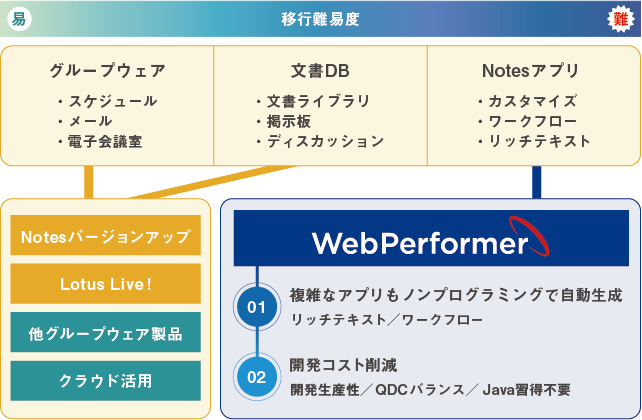 易

移行難易度

難

グループウェア

・スケジュール
・メール
・電子会議室

文書DB

・文書ライブラリ
・掲示板
・ディスカッション

Notesアプリ

・カスタマイズ
・ワークフロー
・リッチテキスト

Notesバージョンアップ

Lotus Live!

他グループウェア製品

クラウド活用

WebPerformer

01

複雑なアプリもノンプログラミングで自動生成

リッチテキスト／ワークフロー

02

開発コスト削減

開発生産性／QDCバランス／Java習得不要